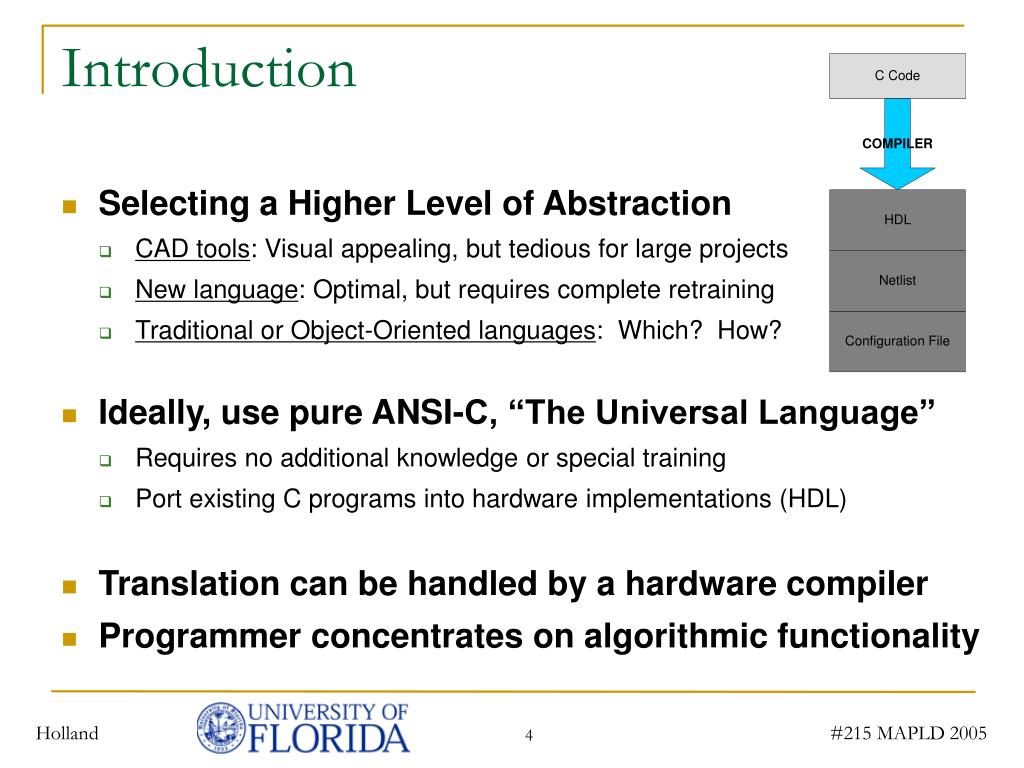 Introduction

C Code

COMPILER

HDL

Netlist

Configuration File

Selecting a Higher Level of Abstraction
CAD tools: Visual appealing, but tedious for large projects
New language: Optimal, but requires complete retraining
Traditional or Object-Oriented languages: Which? How?

Ideally, use pure ANSI-C, “The Universal Language”
Requires no additional knowledge or special training
Port existing C programs into hardware implementations (HDL)

Translation can be handled by a hardware compiler
Programmer concentrates on algorithmic functionality

Holland

UNIVERSITY OF FLORIDA

4

#215 MAPLD 2005